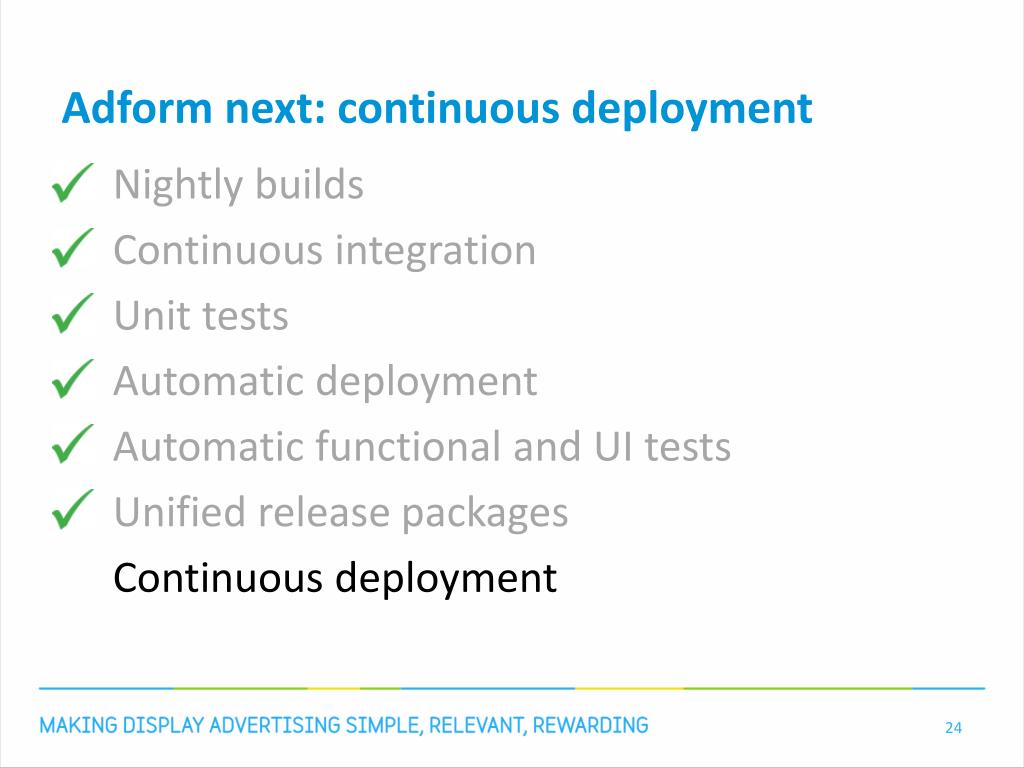 Adform next: continuous deployment

✓ Nightly builds
✓ Continuous integration
✓ Unit tests
✓ Automatic deployment
✓ Automatic functional and UI tests
✓ Unified release packages
Continuous deployment

MAKING DISPLAY ADVERTISING SIMPLE, RELEVANT, REWARDING

24